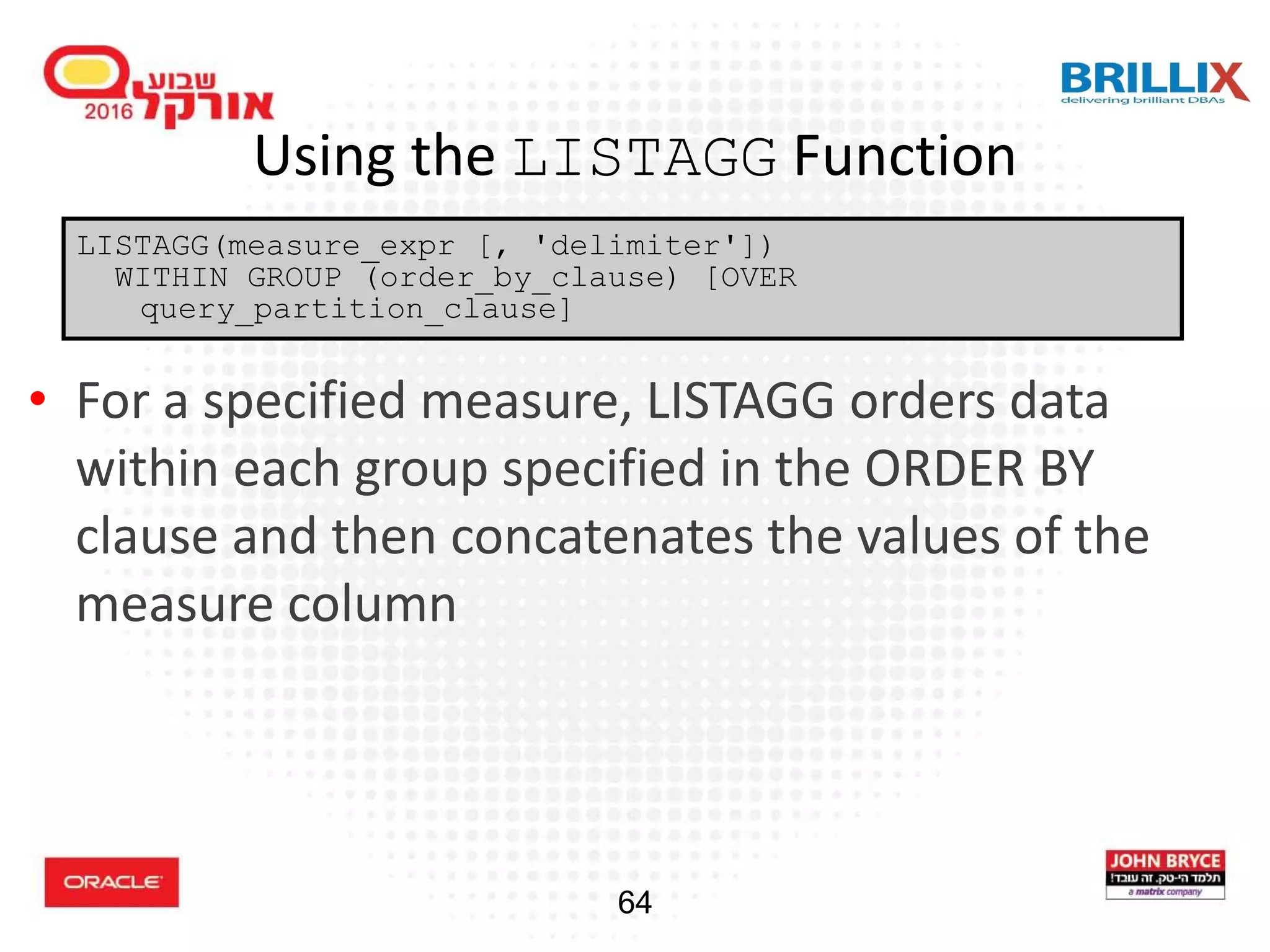 שבוע אורקל 2016

BRILLIX
delivering brilliant DBAs

Using the LISTAGG Function

LISTAGG(measure_expr [, 'delimiter'])
WITHIN GROUP (order_by_clause) [OVER
query_partition_clause]

• For a specified measure, LISTAGG orders data within each group specified in the ORDER BY clause and then concatenates the values of the measure column

ORACLE

64

JOHN BRYCE
תלמד הי-טק. זה עובד!
a matrix company